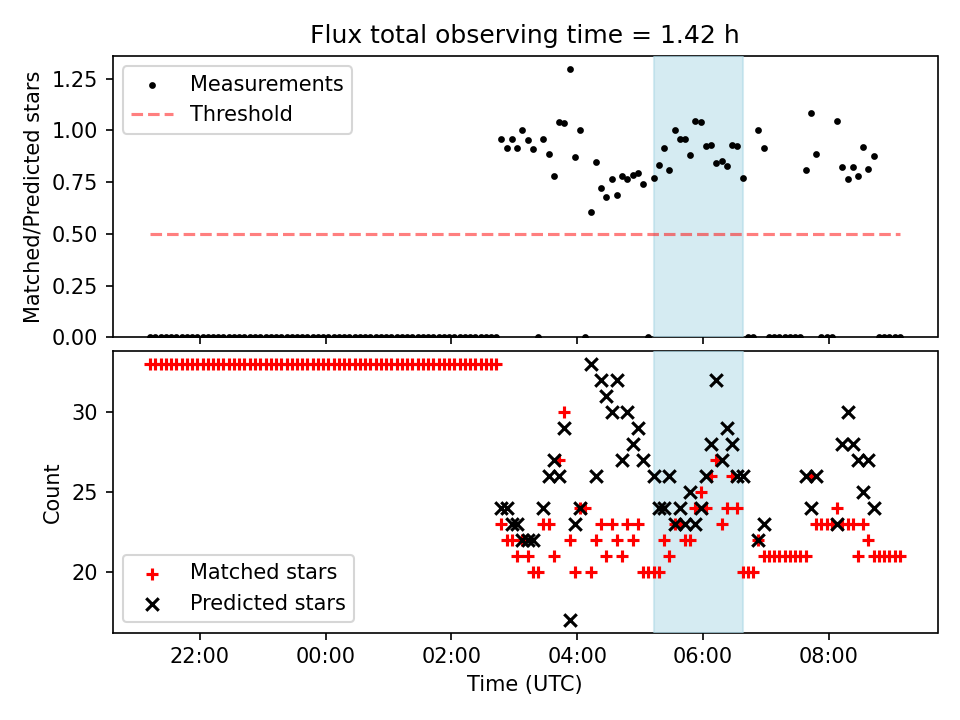 Flux total observing time = 1.42 h

Matched/Predicted stars

1.25
1.00
0.75
0.50
0.25
0.00

Measurements
Threshold

Count

30
25
20

Matched stars
Predicted stars

22:00
00:00
02:00
04:00
06:00
08:00

Time (UTC)